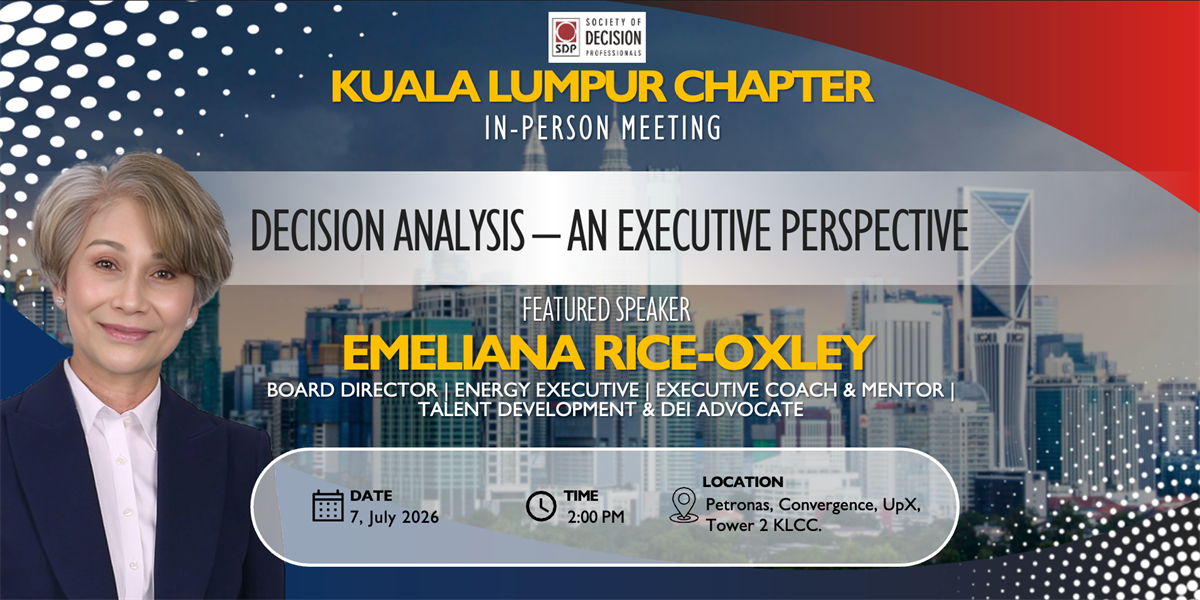 SDP SOCIETY OF DECISION PROFESSIONALS

KUALA LUMPUR CHAPTER
IN-PERSON MEETING

DECISION ANALYSIS – AN EXECUTIVE PERSPECTIVE

FEATURED SPEAKER
EMELIANA RICE-OXLEY
BOARD DIRECTOR | ENERGY EXECUTIVE | EXECUTIVE COACH & MENTOR | TALENT DEVELOPMENT & DEI ADVOCATE

DATE
7, July 2026

TIME
2:00 PM

LOCATION
Petronas, Convergence, UpX, Tower 2 KLCC.